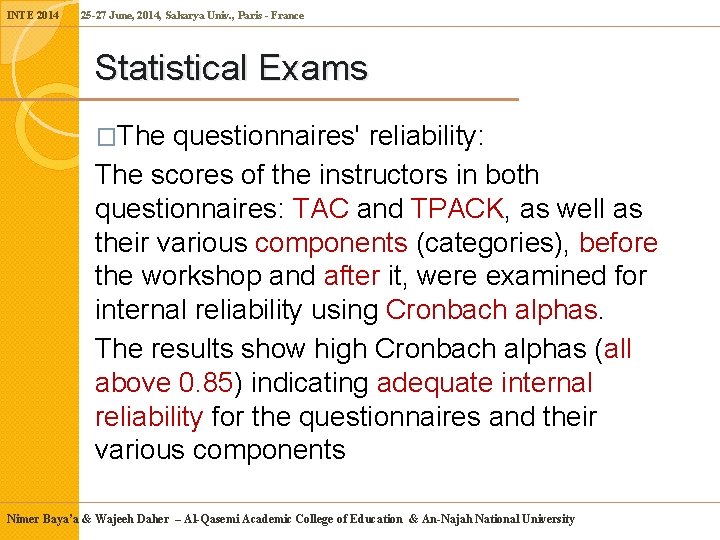 INTE 2014 25-27 June, 2014, Sakarya Univ., Paris - France

Statistical Exams

□The questionnaires' reliability:

The scores of the instructors in both questionnaires: TAC and TPACK, as well as their various components (categories), before the workshop and after it, were examined for internal reliability using Cronbach alphas.

The results show high Cronbach alphas (all above 0.85) indicating adequate internal reliability for the questionnaires and their various components

Nimer Baya'a & Wajeeh Daher – Al-Qasemi Academic College of Education & An-Najah National University